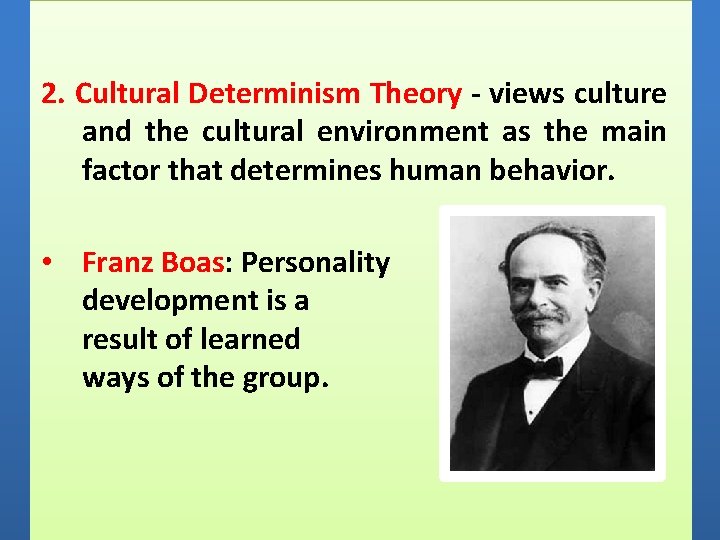 2. Cultural Determinism Theory - views culture and the cultural environment as the main factor that determines human behavior.

• Franz Boas: Personality development is a result of learned ways of the group.